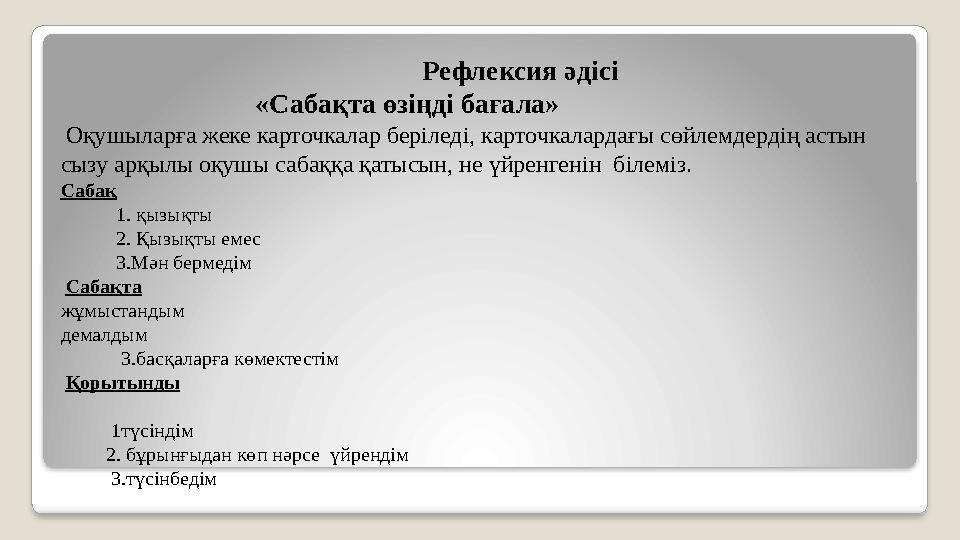 Рефлексия әдісі
«Сабақта өзіңді бағала»

Оқушыларға жеке карточкалар беріледі, карточкалардағы сөйлемдердің астын сызу арқылы оқушы сабаққа қатысын, не үйренгенін білеміз.

Сабақ

1. қызықты
2. Қызықты емес
3.Мән бермедім

Сабақта
жұмыстандым
демалдым
3.басқаларға көмектестім

Қорытынды

1түсіндім
2. бұрынғыдан көп нәрсе үйрендім
3.түсінбедім